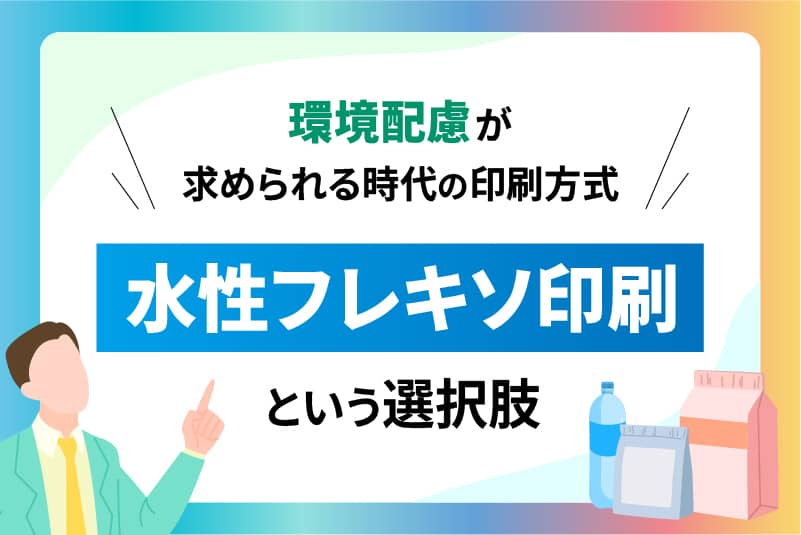 環境配慮が
求められる時代の印刷方式

水性フレキソ印刷

という選択肢